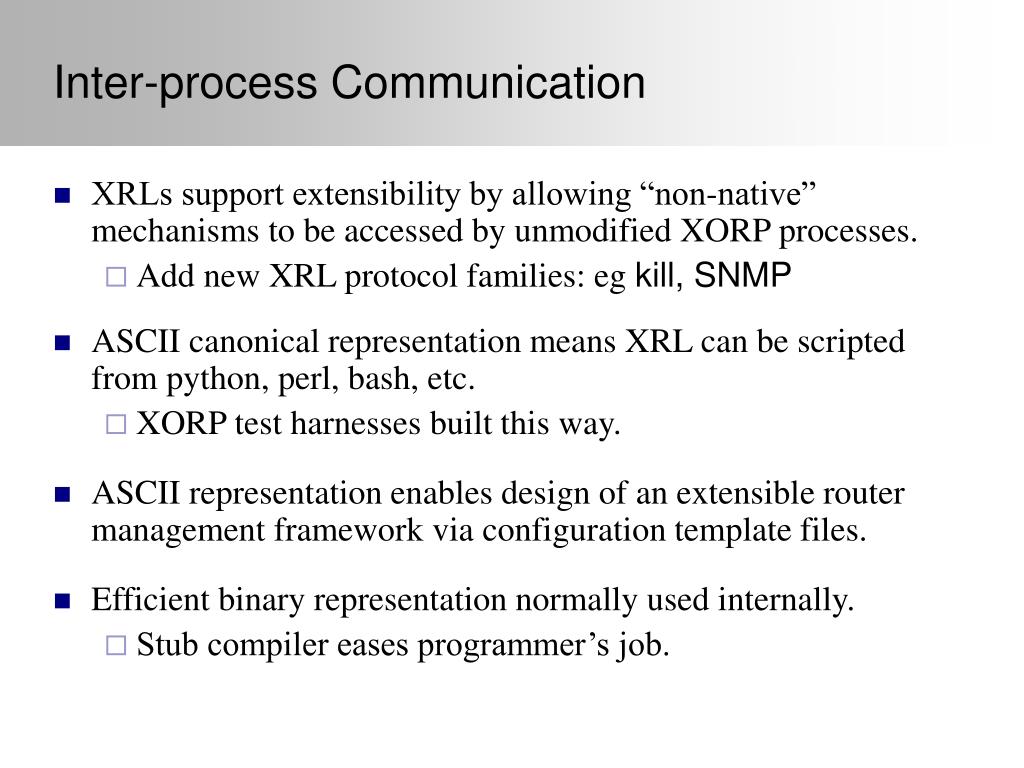 Inter-process Communication

XRLs support extensibility by allowing “non-native” mechanisms to be accessed by unmodified XORP processes.

Add new XRL protocol families: eg kill, SNMP

ASCII canonical representation means XRL can be scripted from python, perl, bash, etc.

XORP test harnesses built this way.

ASCII representation enables design of an extensible router management framework via configuration template files.

Efficient binary representation normally used internally.

Stub compiler eases programmer’s job.